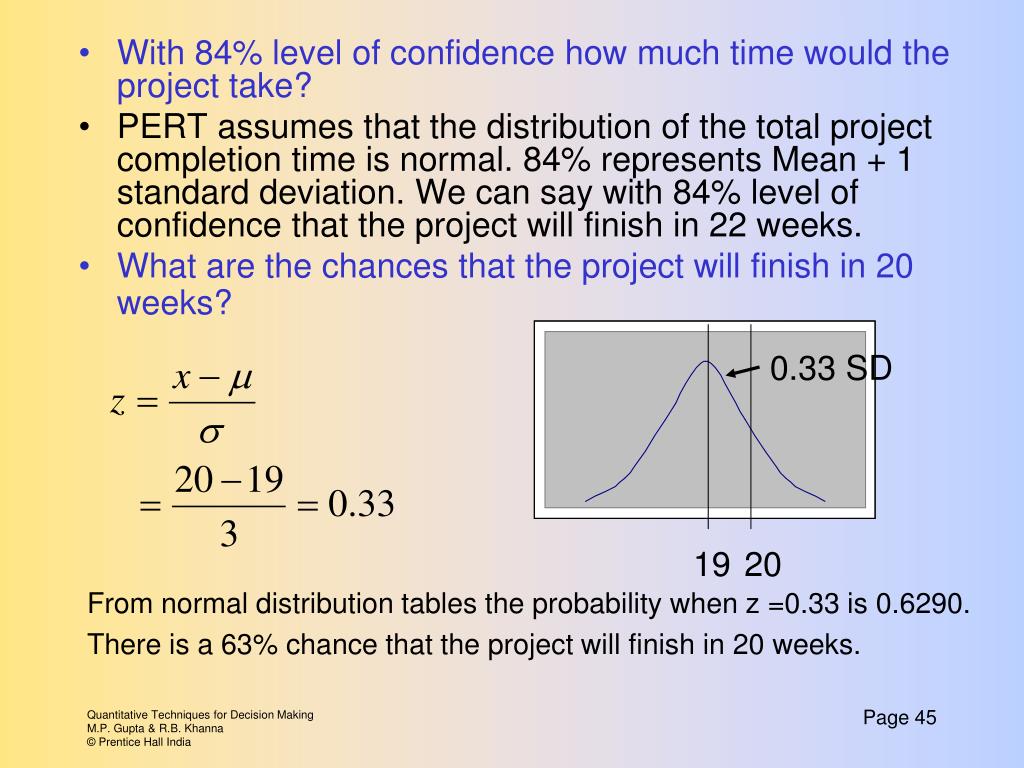 • With 84% level of confidence how much time would the project take?
• PERT assumes that the distribution of the total project completion time is normal. 84% represents Mean + 1 standard deviation. We can say with 84% level of confidence that the project will finish in 22 weeks.
• What are the chances that the project will finish in 20 weeks?

$z = \frac{x - \mu}{\sigma}$

$= \frac{20 - 19}{3} = 0.33$

0.33 SD

19 20

From normal distribution tables the probability when z =0.33 is 0.6290.

There is a 63% chance that the project will finish in 20 weeks.

Quantitative Techniques for Decision Making
M.P. Gupta & R.B. Khanna
© Prentice Hall India

Page 45